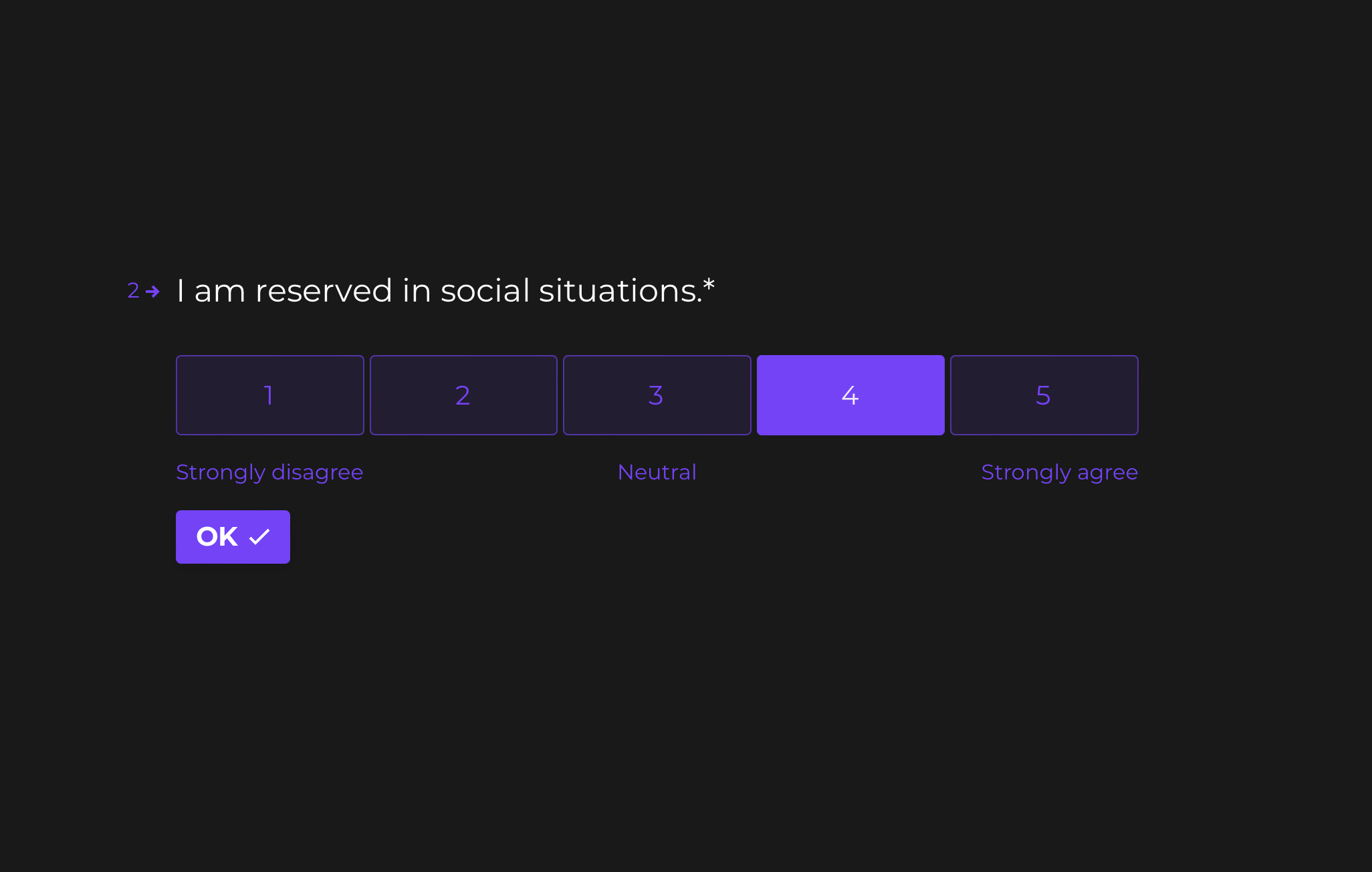 2 → I am reserved in social situations.*

1 2 3 4 5

Strongly disagree Neutral Strongly agree

OK ✓